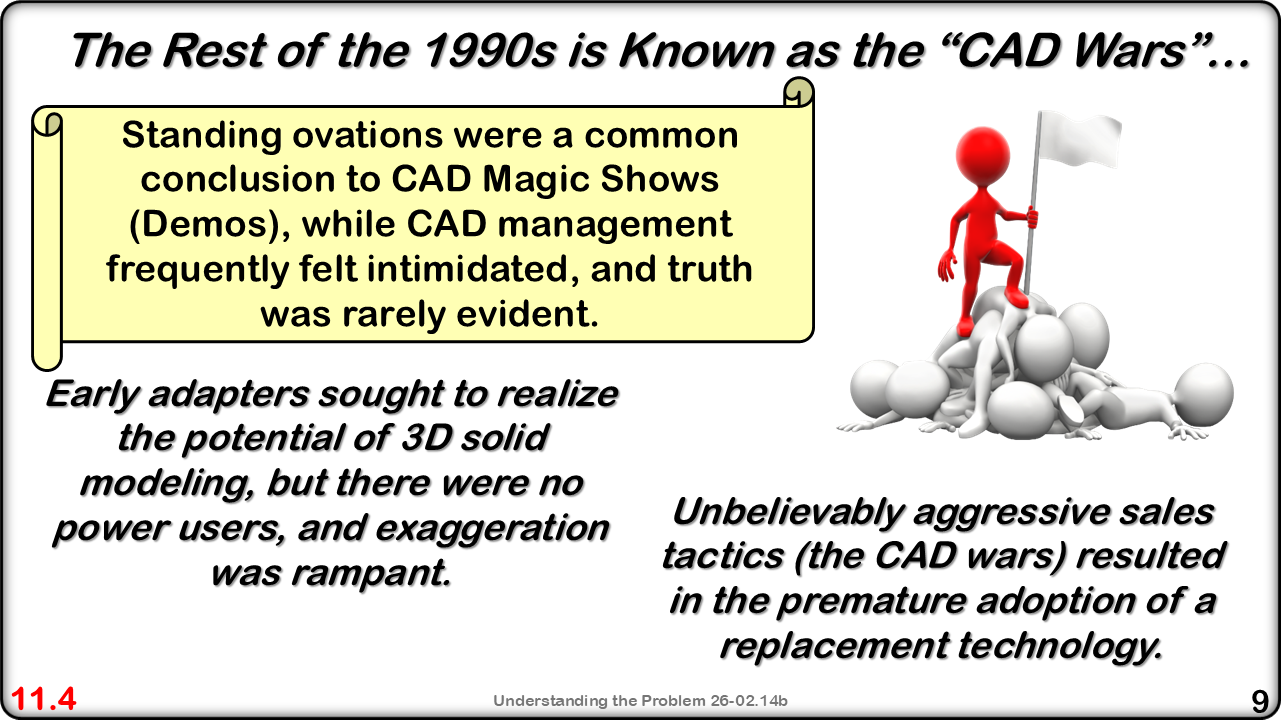 The Rest of the 1990s is Known as the “CAD Wars”…

Standing ovations were a common conclusion to CAD Magic Shows (Demos), while CAD management frequently felt intimidated, and truth was rarely evident.

Early adapters sought to realize the potential of 3D solid modeling, but there were no power users, and exaggeration was rampant.

Unbelievably aggressive sales tactics (the CAD wars) resulted in the premature adoption of a replacement technology.

11.4

Understanding the Problem 26-02.14b

9